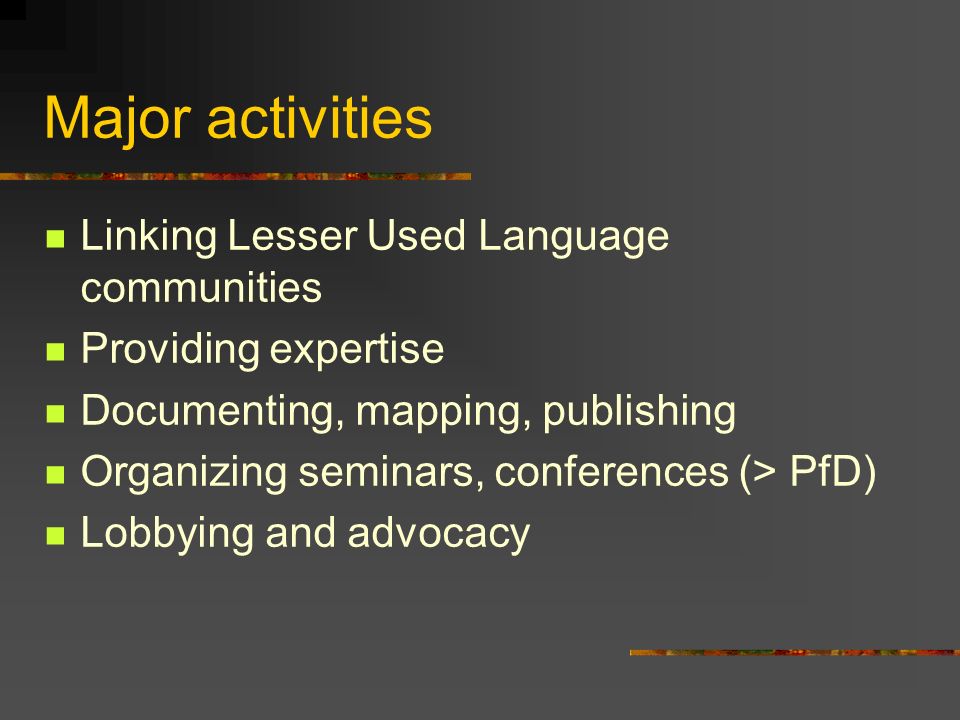 Major activities

- Linking Lesser Used Language communities
- Providing expertise
- Documenting, mapping, publishing
- Organizing seminars, conferences (> PfD)
- Lobbying and advocacy